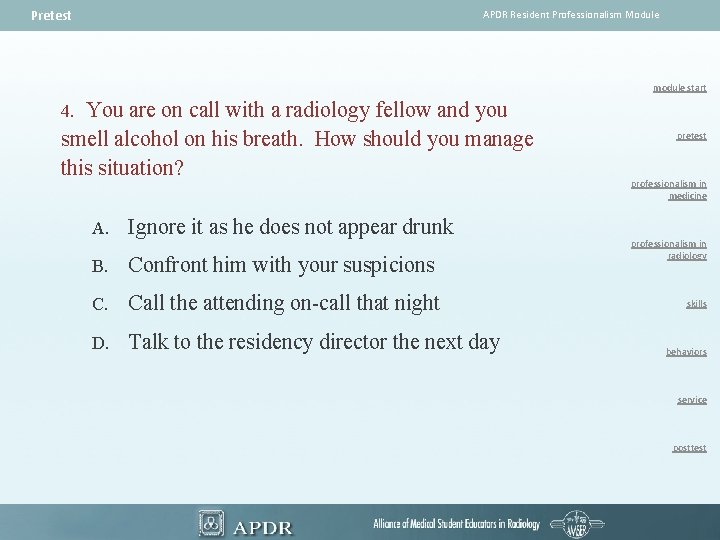 Pretest

APDR Resident Professionalism Module

4. You are on call with a radiology fellow and you smell alcohol on his breath. How should you manage this situation?

A. Ignore it as he does not appear drunk

B. Confront him with your suspicions

C. Call the attending on-call that night

D. Talk to the residency director the next day

module start

pretest

professionalism in medicine

professionalism in radiology

skills

behaviors

service

posttest

APDR

Alliance of Medical Student Educators in Radiology

AMSER